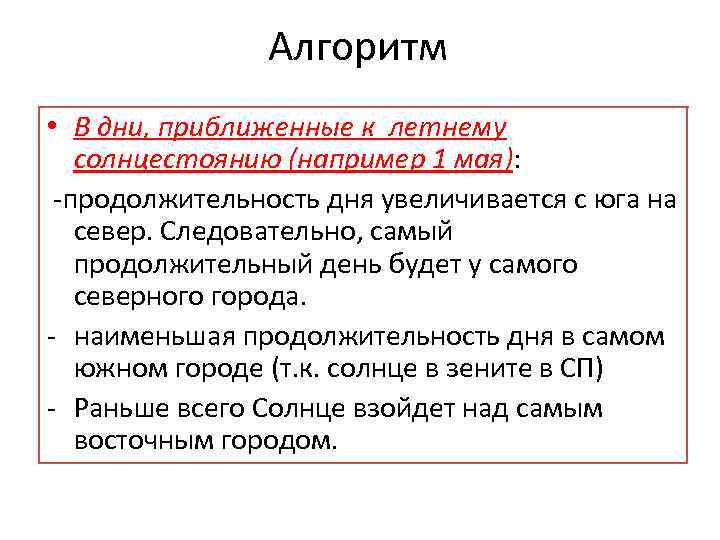 Алгоритм

• В дни, приближенные к летнему солнцестоянию (например 1 мая):

-продолжительность дня увеличивается с юга на север. Следовательно, самый продолжительный день будет у самого северного города.

- наименьшая продолжительность дня в самом южном городе (т.к. солнце в зените в СП)

- Раньше всего Солнце взойдет над самым восточным городом.